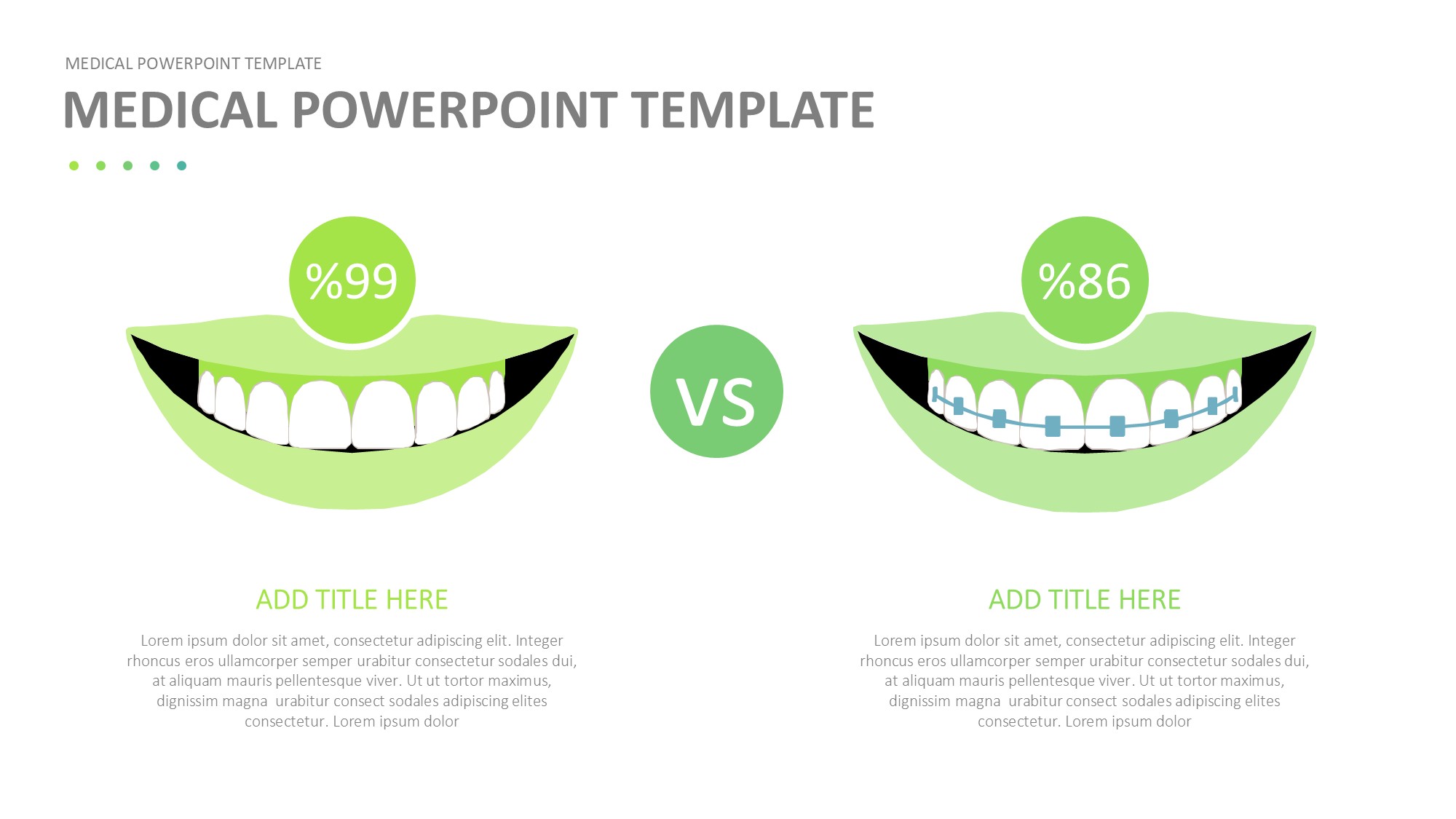 MEDICAL POWERPOINT TEMPLATE

MEDICAL POWERPOINT TEMPLATE

%99

VS

%86

ADD TITLE HERE

Lorem ipsum dolor sit amet, consectetur adipiscing elit. Integer rhoncus eros ullamcorper semper urabitur consectetur sodales dui, at aliquam mauris pellentesque viver. Ut ut tortor maximus, dignissim magna urabitur consect sodales adipiscing elites consectetur. Lorem ipsum dolor

ADD TITLE HERE

Lorem ipsum dolor sit amet, consectetur adipiscing elit. Integer rhoncus eros ullamcorper semper urabitur consectetur sodales dui, at aliquam mauris pellentesque viver. Ut ut tortor maximus, dignissim magna urabitur consect sodales adipiscing elites consectetur. Lorem ipsum dolor